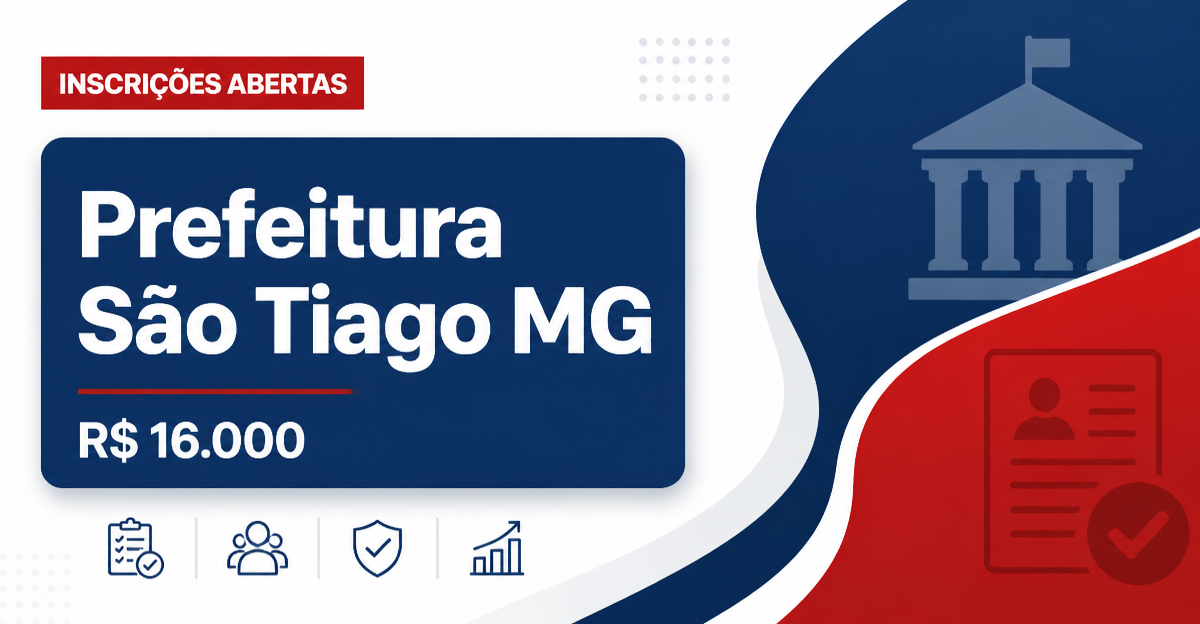 INSCRIÇÕES ABERTAS

Prefeitura São Tiago MG

R$ 16.000